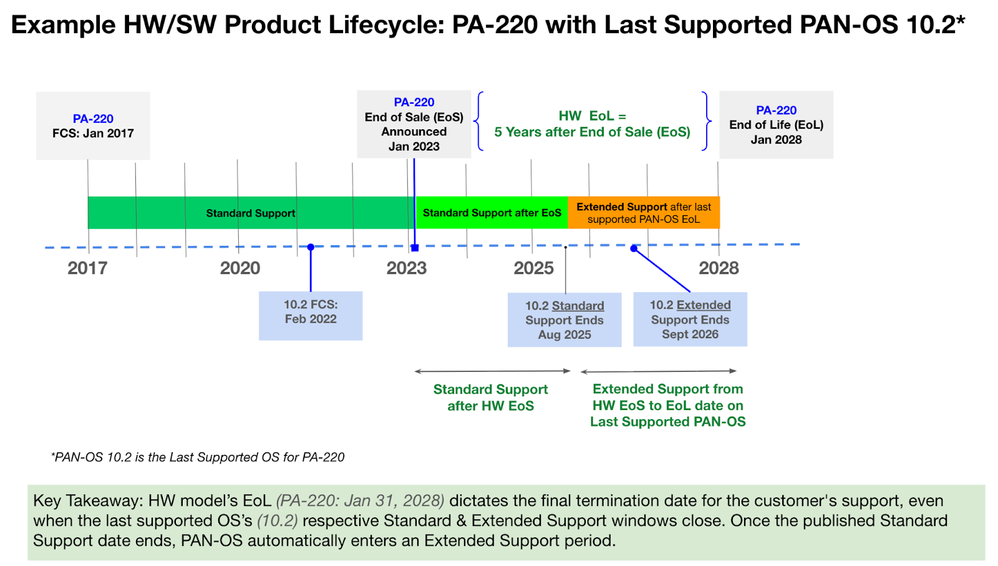 Example HW/SW Product Lifecycle: PA-220 with Last Supported PAN-OS 10.2*

PA-220
FCS: Jan 2017

PA-220
End of Sale (EoS)
Announced
Jan 2023

HW EoL =
5 Years after End of Sale (EoS)

PA-220
End of Life (EoL)
Jan 2028

Standard Support

Standard Support after EoS

Extended Support after last supported PAN-OS EoL

2017

2020

2023

2025

2028

10.2 FCS:
Feb 2022

10.2 Standard
Support Ends
Aug 2025

10.2 Extended
Support Ends
Sept 2026

Standard Support
after HW EoS

Extended Support from
HW EoS to EoL date on
Last Supported PAN-OS

*PAN-OS 10.2 is the Last Supported OS for PA-220

Key Takeaway: HW model's EoL (PA-220: Jan 31, 2028) dictates the final termination date for the customer's support, even when the last supported OS's (10.2) respective Standard & Extended Support windows close. Once the published Standard Support date ends, PAN-OS automatically enters an Extended Support period.